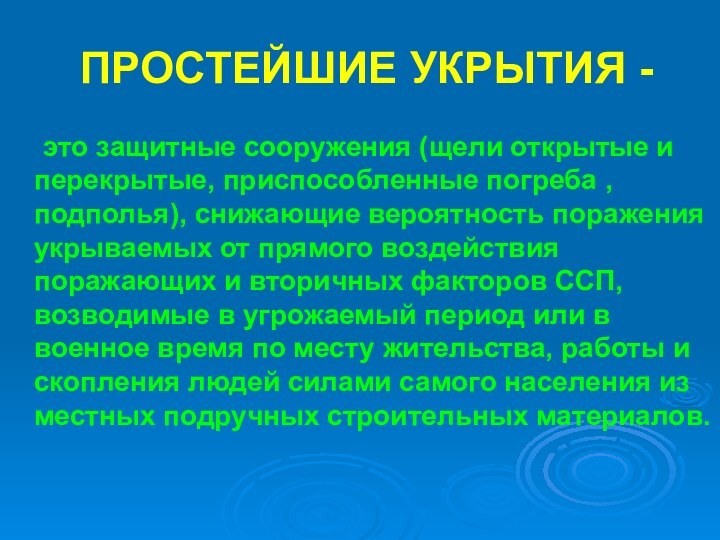 ПРОСТЕЙШИЕ УКРЫТИЯ -

это защитные сооружения (щели открытые и перекрытые, приспособленные погреба , подполья), снижающие вероятность поражения укрываемых от прямого воздействия поражающих и вторичных факторов ССП, возводимые в угрожаемый период или в военное время по месту жительства, работы и скопления людей силами самого населения из местных подручных строительных материалов.